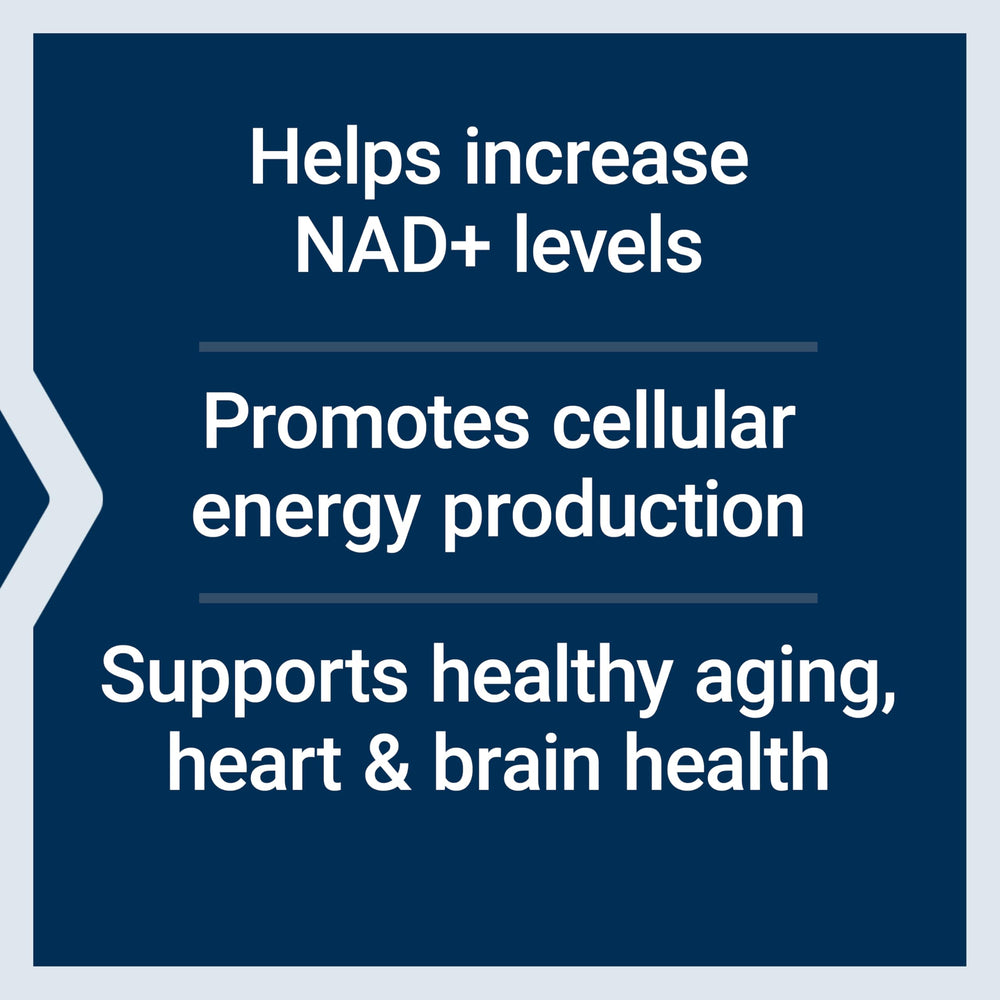 Helps increase NAD+ levels

Promotes cellular energy production

Supports healthy aging, heart & brain health